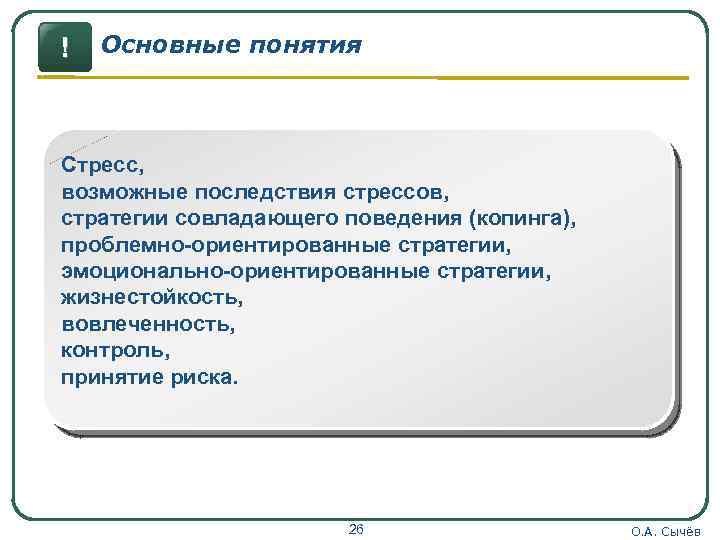 !

Основные понятия

Стресс,
возможные последствия стрессов,
стратегии совладающего поведения (копинга),
проблемно-ориентированные стратегии,
эмоционально-ориентированные стратегии,
жизнестойкость,
вовлеченность,
контроль,
принятие риска.

26

О.А. Сычёв